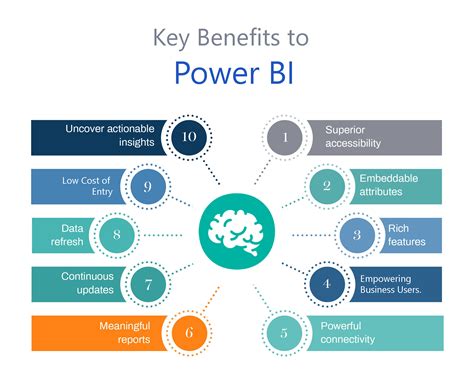 Key Benefits to
Power BI

Uncover actionable insights 10

Low Cost of Entry 9

Data refresh 8

Continuous updates 7

Meaningful reports 6

1 Superior accessibility

2 Embeddable attributes

3 Rich features

4 Empowering Business Users.

5 Powerful connectivity